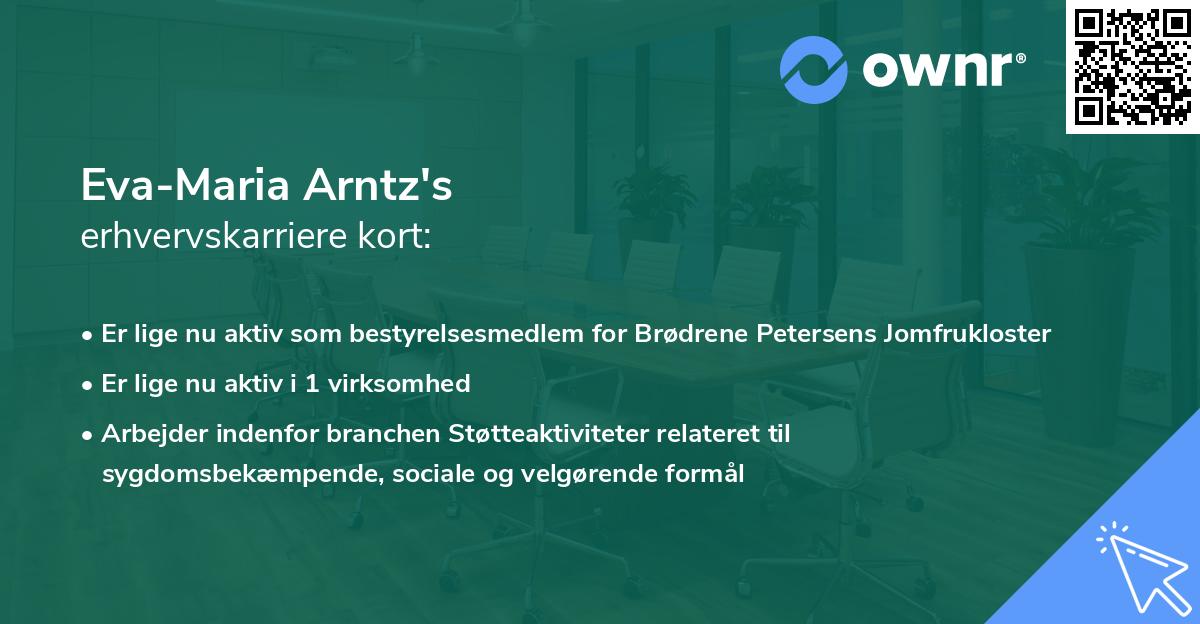 ownr®

Eva-Maria Arntz's
erhvervskarriere kort:

• Er lige nu aktiv som bestyrelsesmedlem for Brødrene Petersens Jomfrukloster
• Er lige nu aktiv i 1 virksomhed
• Arbejder indenfor branchen Støtteaktiviteter relateret til sygdomsbekæmpende, sociale og velgørende formål